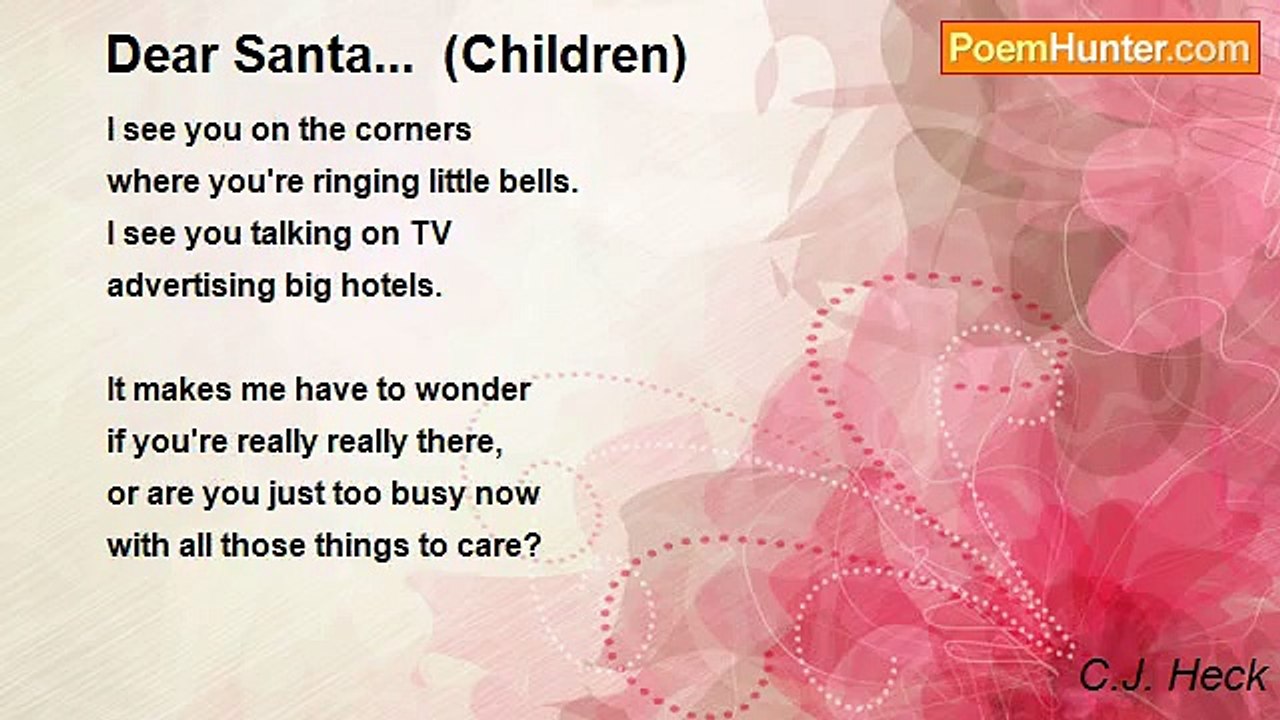 Dear Santa... (Children)

PoemHunter.com

I see you on the corners
where you're ringing little bells.
I see you talking on TV
advertising big hotels.

It makes me have to wonder
if you're really really there,
or are you just too busy now
with all those things to care?

C.J. Heck